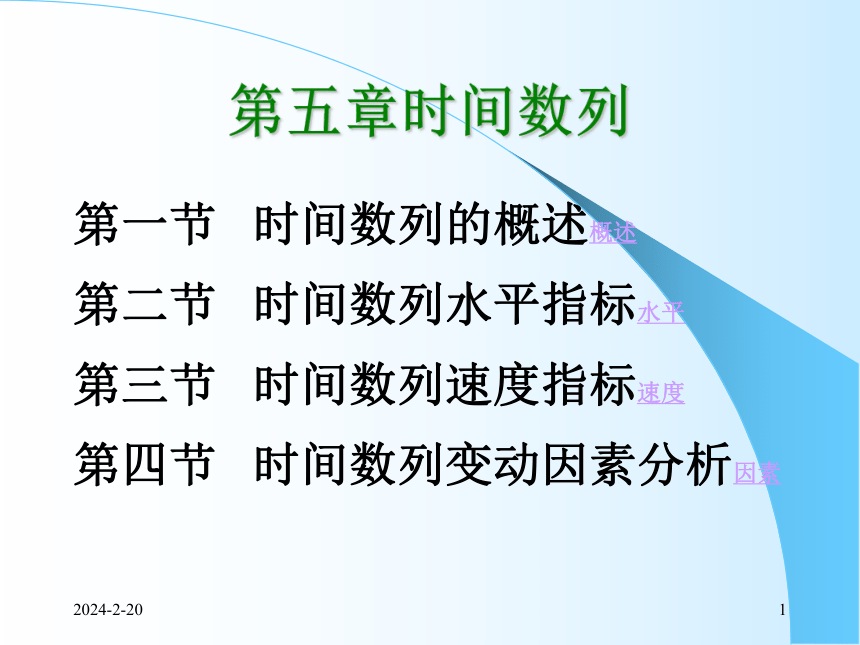 第五章时间数列

第一节 时间数列的概述概述

第二节 时间数列水平指标水平

第三节 时间数列速度指标速度

第四节 时间数列变动因素分析因素

2024-2-20

1